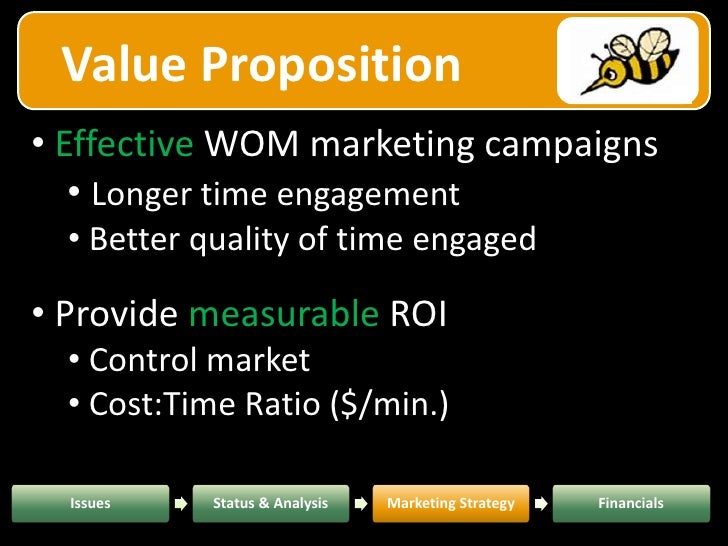 Value Proposition

• Effective WOM marketing campaigns
  • Longer time engagement
  • Better quality of time engaged

• Provide measurable ROI
  • Control market
  • Cost:Time Ratio (\$/min.)

Issues

Status & Analysis

Marketing Strategy

Financials